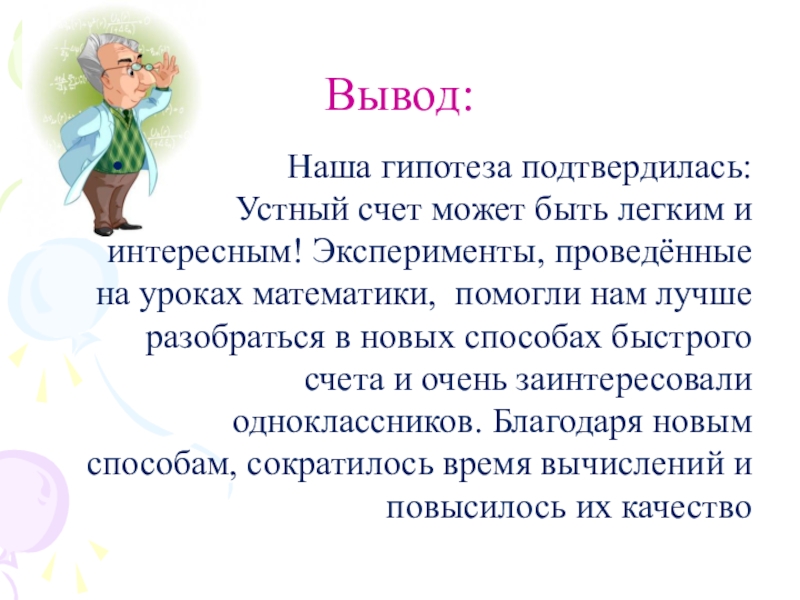 Вывод:

Наша гипотеза подтвердилась: Устный счет может быть легким и интересным! Эксперименты, проведённые на уроках математики,  помогли нам лучше разобраться в новых способах быстрого счета и очень заинтересовали одноклассников. Благодаря новым способам, сократилось время вычислений и повысилось их качество